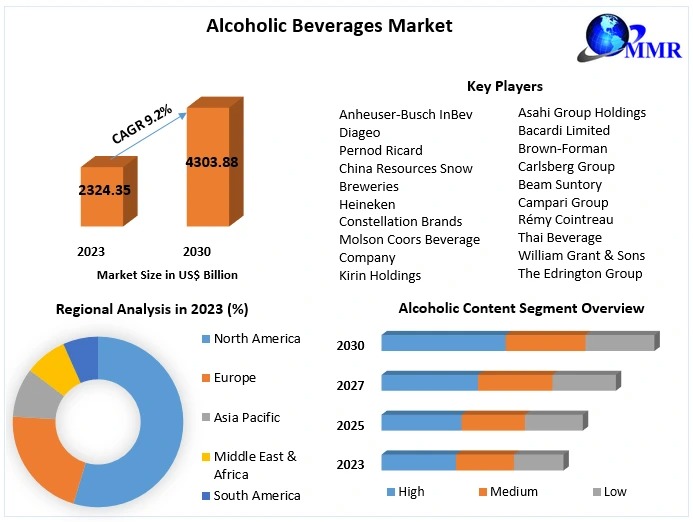 Alcoholic Beverages Market

MMR

CAGR 9.2%

2324.35

4303.88

2023

2030

Market Size in US$ Billion

Key Players

Anheuser-Busch InBev
Diageo
Pernod Ricard
China Resources Snow Breweries
Heineken
Constellation Brands
Molson Coors Beverage Company
Kirin Holdings

Asahi Group Holdings
Bacardi Limited
Brown-Forman
Carlsberg Group
Beam Suntory
Campari Group
Rémy Cointreau
Thai Beverage
William Grant & Sons
The Edrington Group

Regional Analysis in 2023 (%)

North America
Europe
Asia Pacific
Middle East & Africa
South America

Alcoholic Content Segment Overview

2030
2027
2025
2023

High
Medium
Low